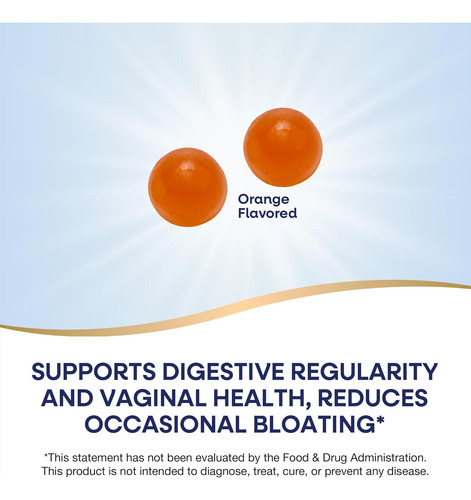 Orange Flavored

SUPPORTS DIGESTIVE REGULARITY AND VAGINAL HEALTH, REDUCES OCCASIONAL BLOATING*

*This statement has not been evaluated by the Food & Drug Administration. This product is not intended to diagnose, treat, cure, or prevent any disease.